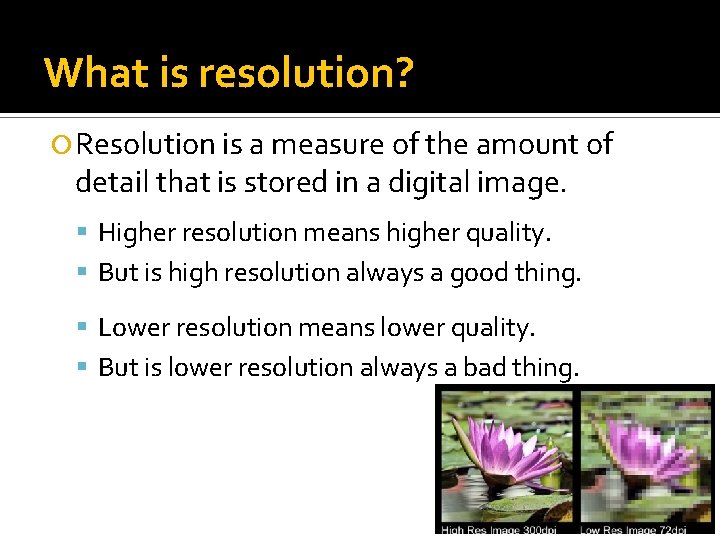 What is resolution?

Resolution is a measure of the amount of detail that is stored in a digital image.

Higher resolution means higher quality.

But is high resolution always a good thing.

Lower resolution means lower quality.

But is lower resolution always a bad thing.

High Res Image 300dpi

Low Res Image 72dpi